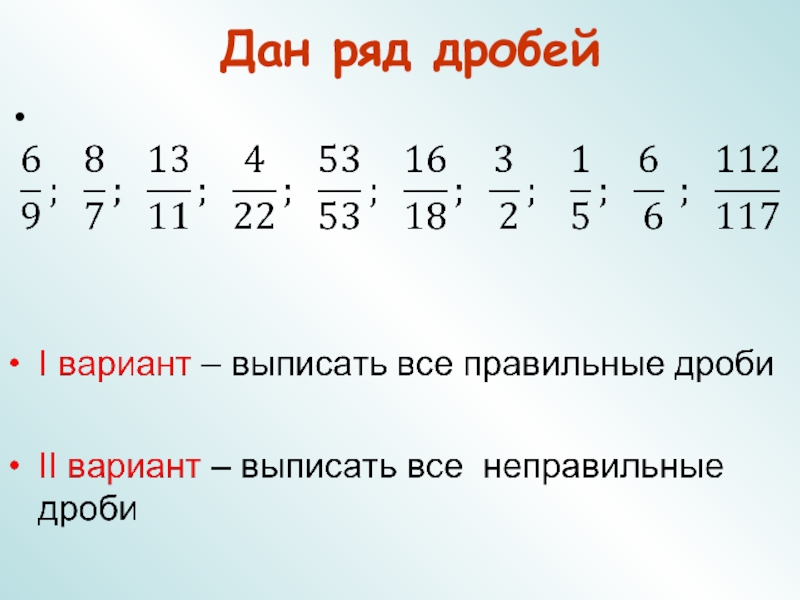 Дан ряд дробей

• $\frac{6}{9}$; $\frac{8}{7}$; $\frac{13}{11}$; $\frac{4}{22}$; $\frac{53}{53}$; $\frac{16}{18}$; $\frac{3}{2}$; $\frac{1}{5}$; $\frac{6}{6}$; $\frac{112}{117}$

• I вариант – выписать все правильные дроби

• II вариант – выписать все неправильные дроби